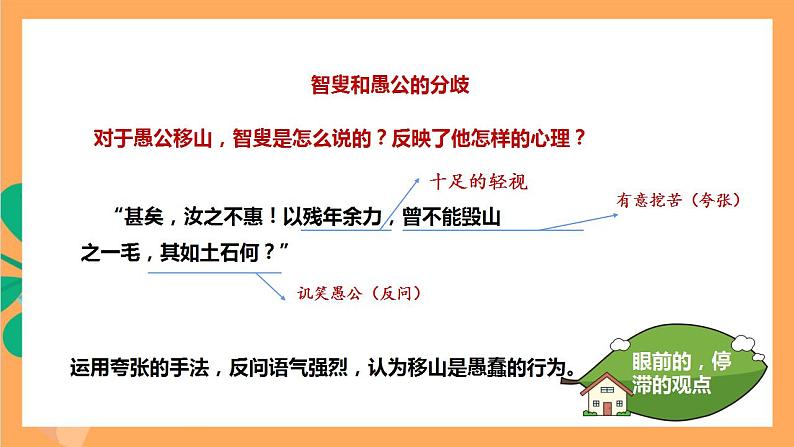 智叟和愚公的分歧

对于愚公移山，智叟是怎么说的？反映了他怎样的心理？

十足的轻视

有意挖苦（夸张）

“甚矣，汝之不惠！以残年余力，曾不能毁山之一毛，其如土石何？”

讥笑愚公（反问）

运用夸张的手法，反问语气强烈，认为移山是愚蠢的行为。

眼前的，停滞的观点